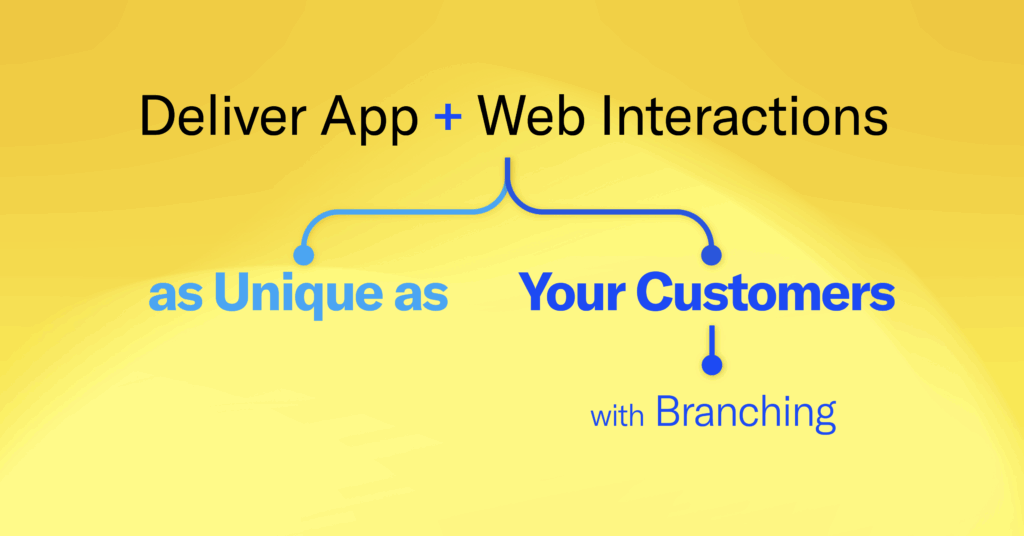 Deliver App + Web Interactions

as Unique as Your Customers

with Branching